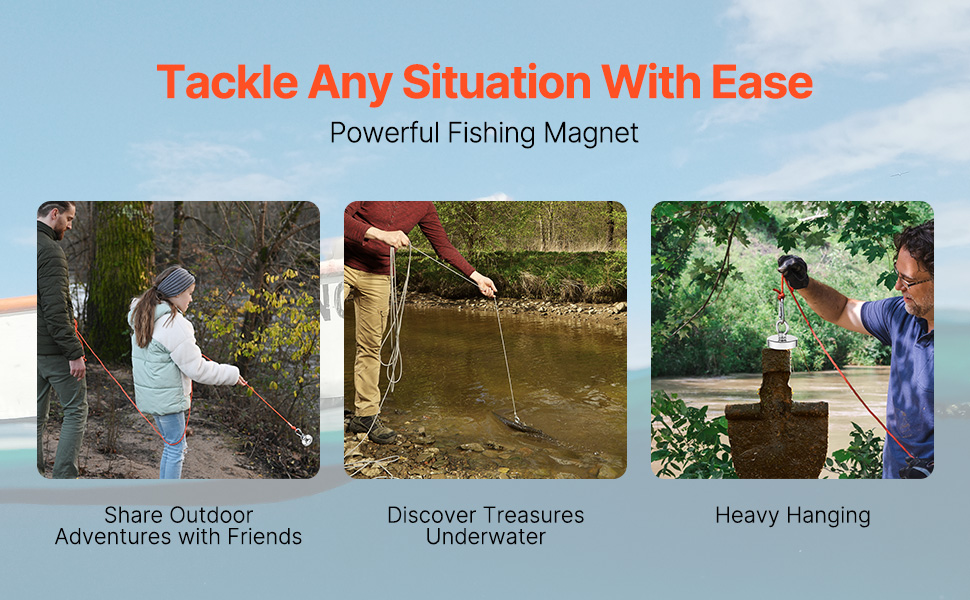 Tackle Any Situation With Ease

Powerful Fishing Magnet

Share Outdoor Adventures with Friends

Discover Treasures Underwater

Heavy Hanging